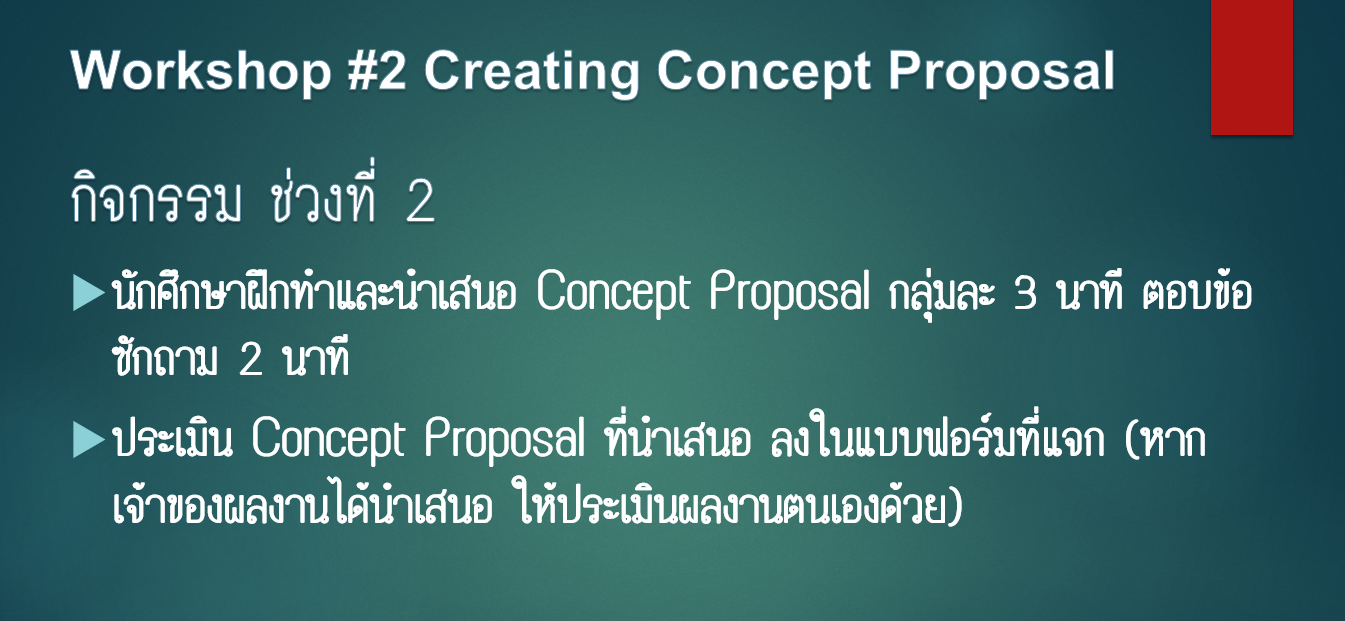 Workshop #2 Creating Concept Proposal

กิจกรรม ช่วงที่ 2

นักศึกษาฝึกทำและนำเสนอ Concept Proposal กลุ่มละ 3 นาที ตอบข้อซักถาม 2 นาที

ประเมิน Concept Proposal ที่นำเสนอ ลงในแบบฟอร์มที่แจก (หากเจ้าของผลงานได้นำเสนอ ให้ประเมินผลงานตนเองด้วย)